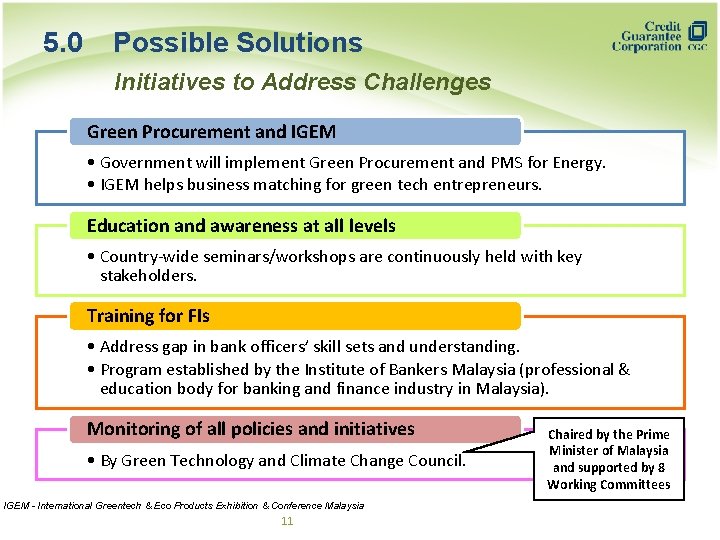 5.0 Possible Solutions

Initiatives to Address Challenges

Credit Guarantee Corporation CGC

Green Procurement and IGEM

• Government will implement Green Procurement and PMS for Energy.
• IGEM helps business matching for green tech entrepreneurs.

Education and awareness at all levels

• Country-wide seminars/workshops are continuously held with key stakeholders.

Training for FIs

• Address gap in bank officers' skill sets and understanding.
• Program established by the Institute of Bankers Malaysia (professional & education body for banking and finance industry in Malaysia).

Monitoring of all policies and initiatives

• By Green Technology and Climate Change Council.

Chaired by the Prime Minister of Malaysia and supported by 8 Working Committees

IGEM - International Greentech & Eco Products Exhibition & Conference Malaysia

11